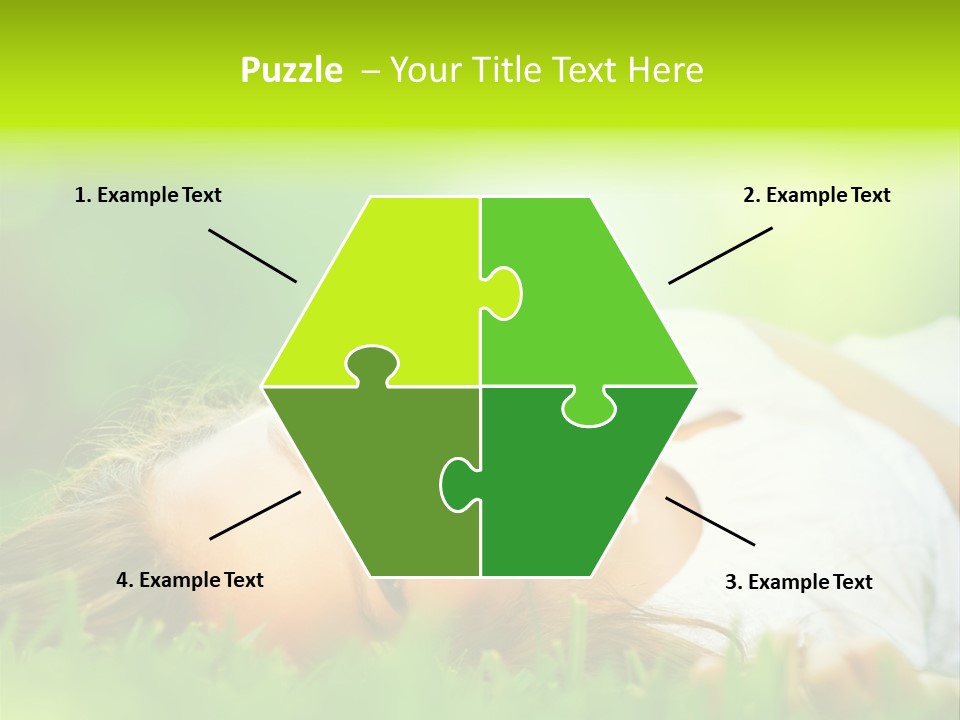 Puzzle – Your Title Text Here

1. Example Text

2. Example Text

4. Example Text

3. Example Text